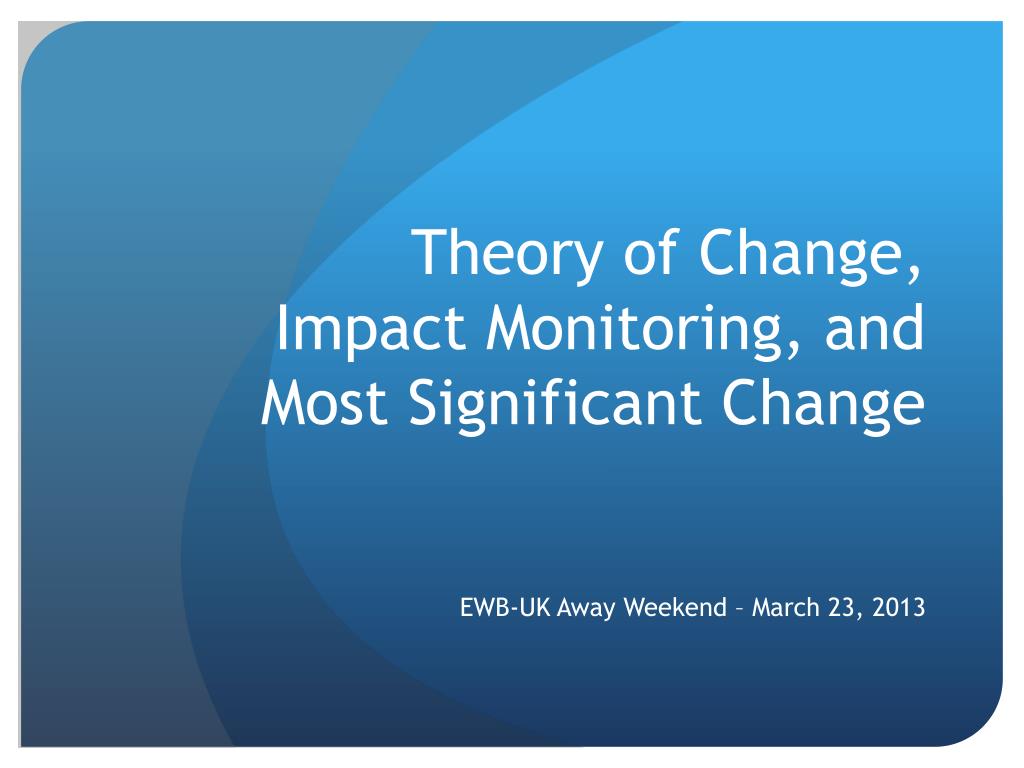 Theory of Change, Impact Monitoring, and Most Significant Change

EWB-UK Away Weekend – March 23, 2013